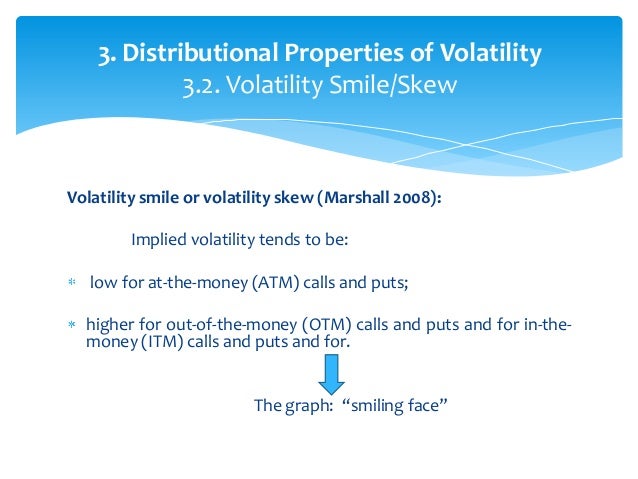 3. Distributional Properties of Volatility
3.2. Volatility Smile/Skew

Volatility smile or volatility skew (Marshall 2008):

Implied volatility tends to be:

* low for at-the-money (ATM) calls and puts;

* higher for out-of-the-money (OTM) calls and puts and for in-the-money (ITM) calls and puts and for.

The graph: “smiling face”